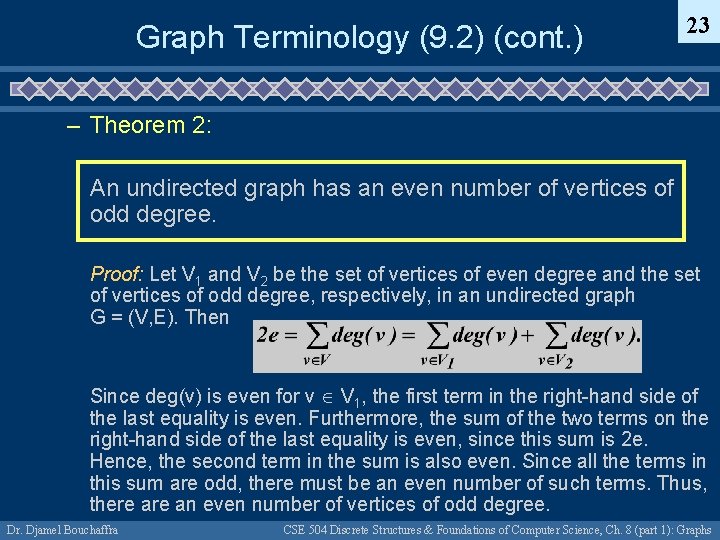 Graph Terminology (9.2) (cont.)

23

– Theorem 2:

An undirected graph has an even number of vertices of odd degree.

Proof: Let $V_1$ and $V_2$ be the set of vertices of even degree and the set of vertices of odd degree, respectively, in an undirected graph G = (V,E). Then

$2e = \sum_{v \in V} deg(v) = \sum_{v \in V_1} deg(v) + \sum_{v \in V_2} deg(v).$

Since deg(v) is even for v $\in$ $V_1$, the first term in the right-hand side of the last equality is even. Furthermore, the sum of the two terms on the right-hand side of the last equality is even, since this sum is 2e. Hence, the second term in the sum is also even. Since all the terms in this sum are odd, there must be an even number of such terms. Thus, there are an even number of vertices of odd degree.

Dr. Djamel Bouchaffra

CSE 504 Discrete Structures & Foundations of Computer Science, Ch. 8 (part 1): Graphs